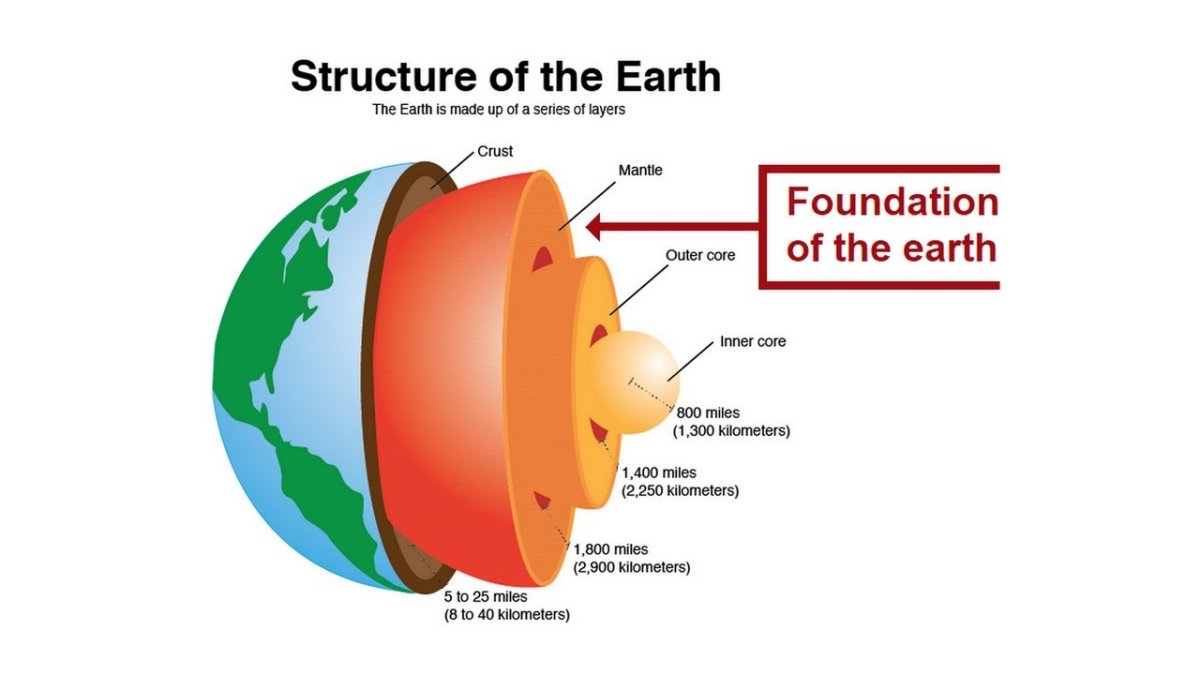 Structure of the Earth
The Earth is made up of a series of layers

Crust
Mantle
Foundation of the earth
Outer core
Inner core
800 miles (1,300 kilometers)
1,400 miles (2,250 kilometers)
1,800 miles (2,900 kilometers)
5 to 25 miles (8 to 40 kilometers)